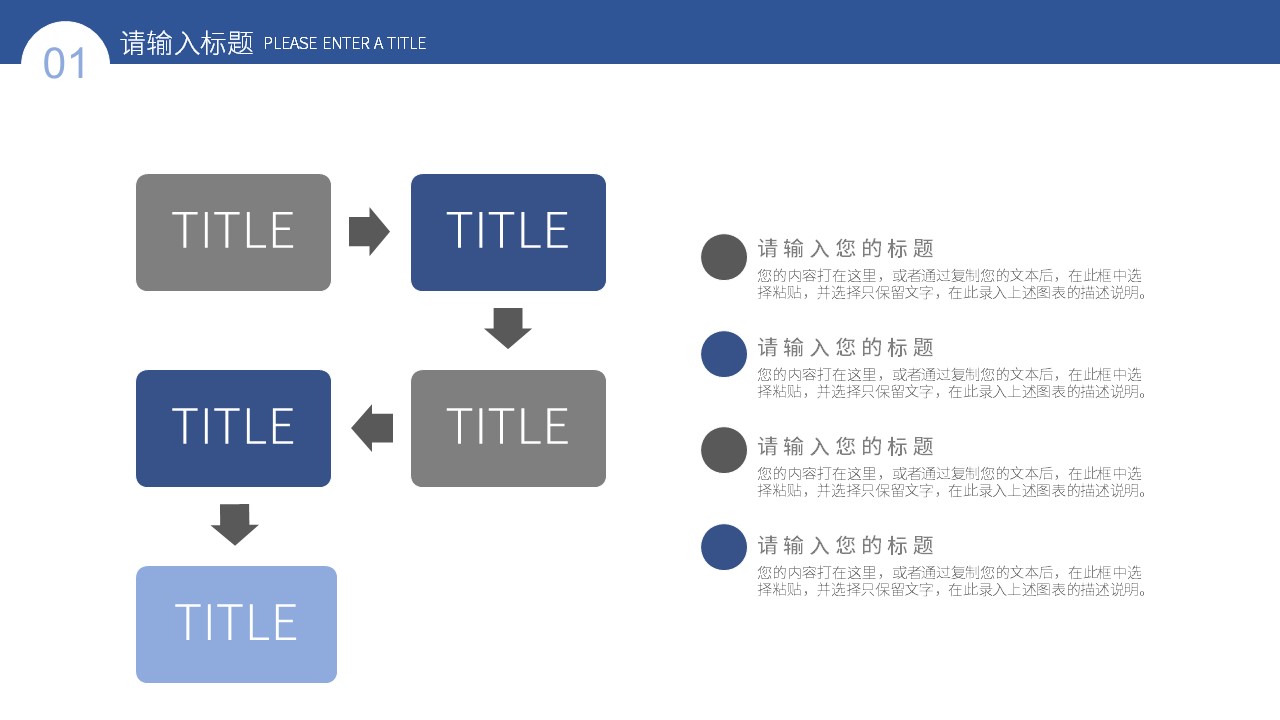 01

请输入标题 PLEASE ENTER A TITLE

TITLE

TITLE

TITLE

TITLE

TITLE

请输入您的标题
您的内容打在这里，或者通过复制您的文本后，在此框中选择粘贴，并选择只保留文字，在此录入上述图表的描述说明。

请输入您的标题
您的内容打在这里，或者通过复制您的文本后，在此框中选择粘贴，并选择只保留文字，在此录入上述图表的描述说明。

请输入您的标题
您的内容打在这里，或者通过复制您的文本后，在此框中选择粘贴，并选择只保留文字，在此录入上述图表的描述说明。

请输入您的标题
您的内容打在这里，或者通过复制您的文本后，在此框中选择粘贴，并选择只保留文字，在此录入上述图表的描述说明。